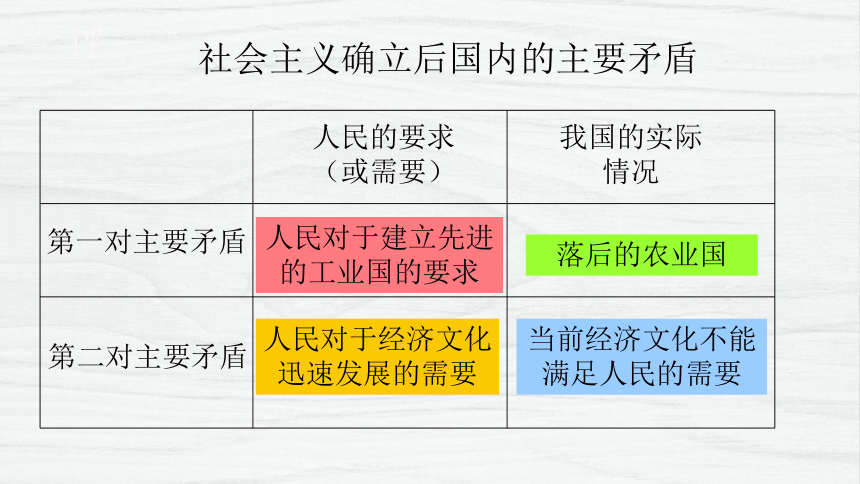 社会主义确立后国内的主要矛盾

|  | 人民的要求（或需要） | 我国的实际情况 |
|---|---|---|
| 第一对主要矛盾 | 人民对于建立先进的工业国的要求 | 落后的农业国 |
| 第二对主要矛盾 | 人民对于经济文化迅速发展的需要 | 当前经济文化不能满足人民的需要 |